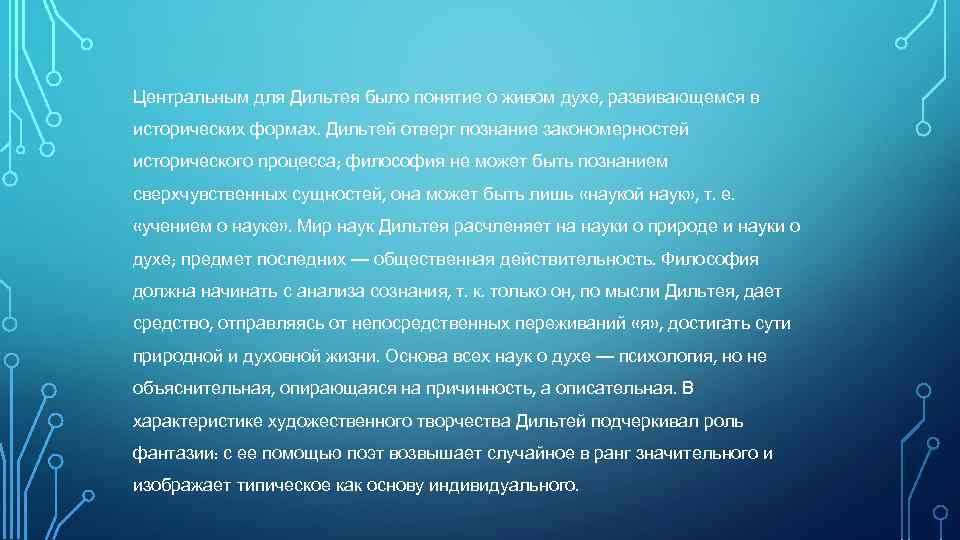 Центральным для Дильтея было понятие о живом духе, развивающемся в исторических формах. Дильтей отверг познание закономерностей исторического процесса; философия не может быть познанием сверхчувственных сущностей, она может быть лишь «наукой наук», т. е. «учением о науке». Мир наук Дильтея расчленяет на науки о природе и науки о духе; предмет последних — общественная действительность. Философия должна начинать с анализа сознания, т. к. только он, по мысли Дильтея, дает средство, отправляясь от непосредственных переживаний «я», достигать сути природной и духовной жизни. Основа всех наук о духе — психология, но не объяснительная, опирающаяся на причинность, а описательная. В характеристике художественного творчества Дильтей подчеркивал роль фантазии: с ее помощью поэт возвышает случайное в ранг значительного и изображает типическое как основу индивидуального.